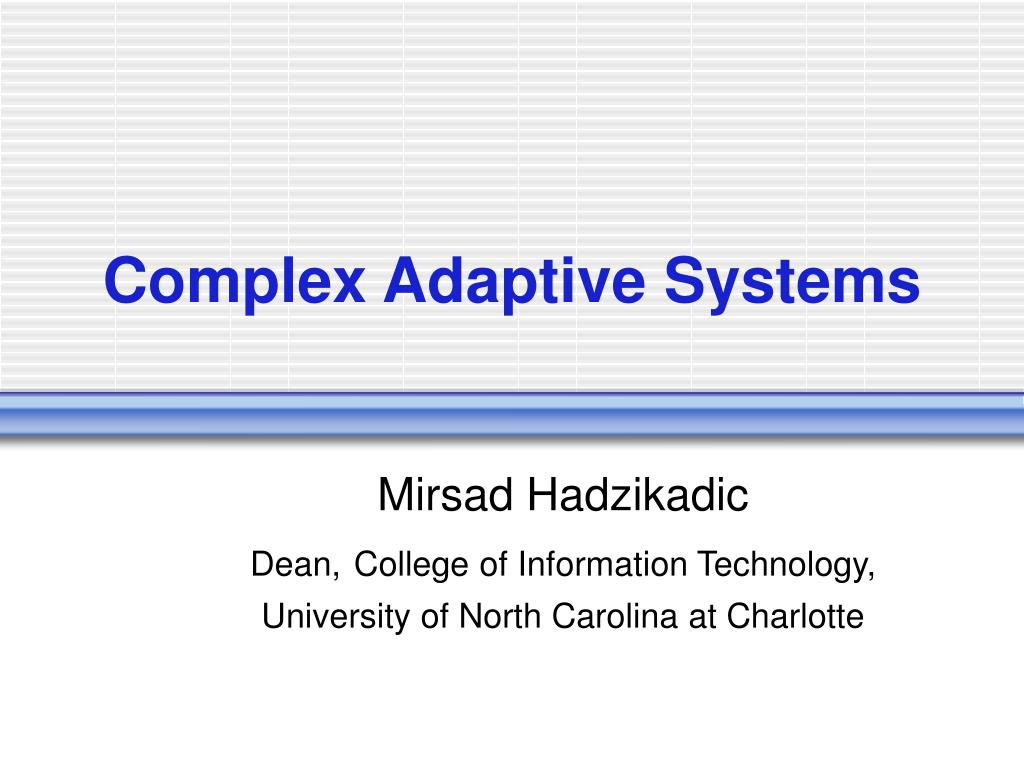 Complex Adaptive Systems

Mirsad Hadzikadic

Dean, College of Information Technology,

University of North Carolina at Charlotte